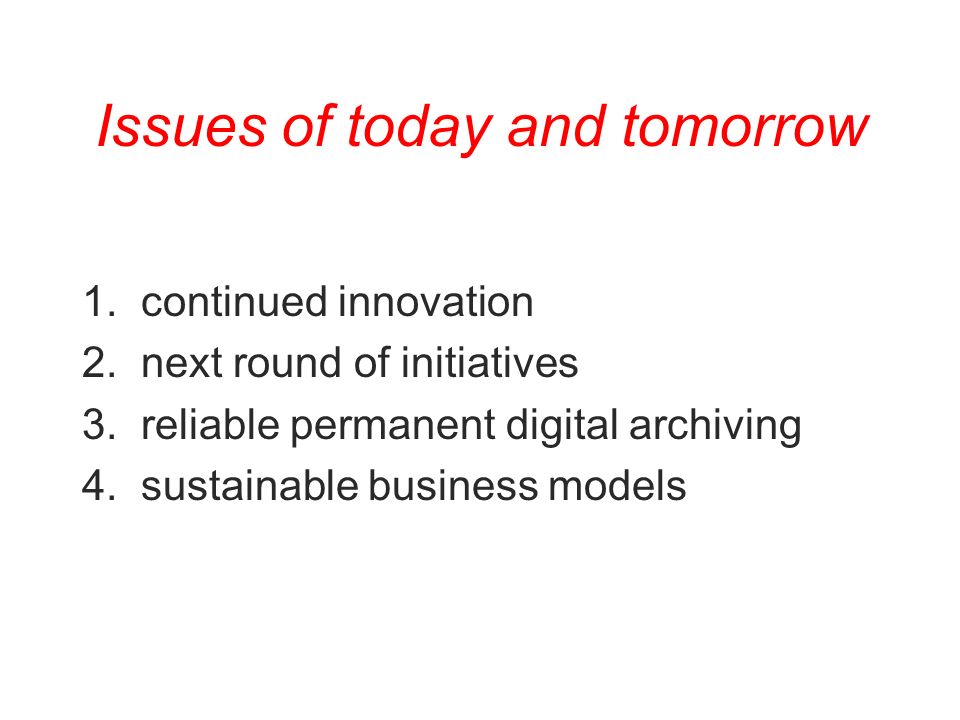 Issues of today and tomorrow

1. continued innovation
2. next round of initiatives
3. reliable permanent digital archiving
4. sustainable business models